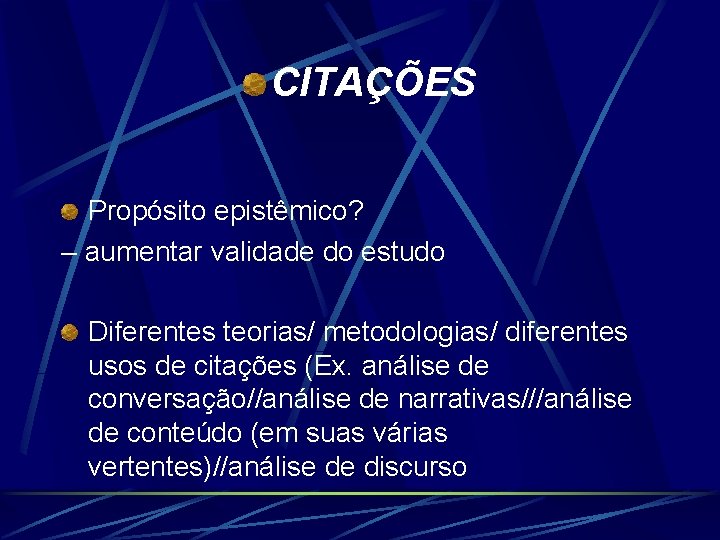 CITAÇÕES

Propósito epistêmico?
– aumentar validade do estudo

Diferentes teorias/ metodologias/ diferentes usos de citações (Ex. análise de conversação//análise de narrativas///análise de conteúdo (em suas várias vertentes)//análise de discurso